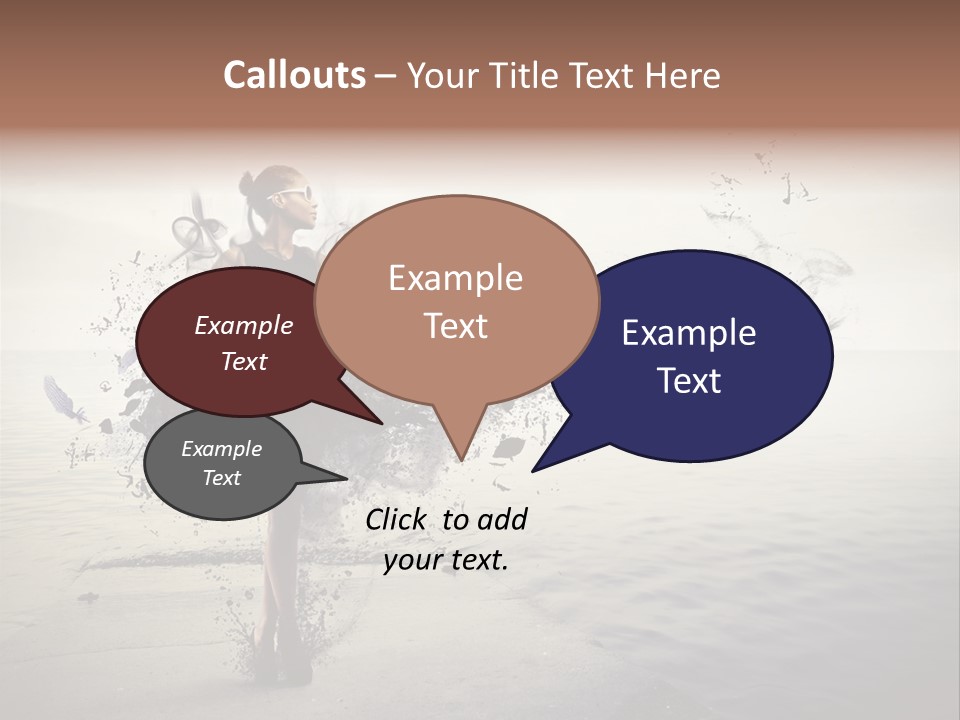 Callouts – Your Title Text Here

Example Text

Example Text

Example Text

Example Text

Click to add your text.